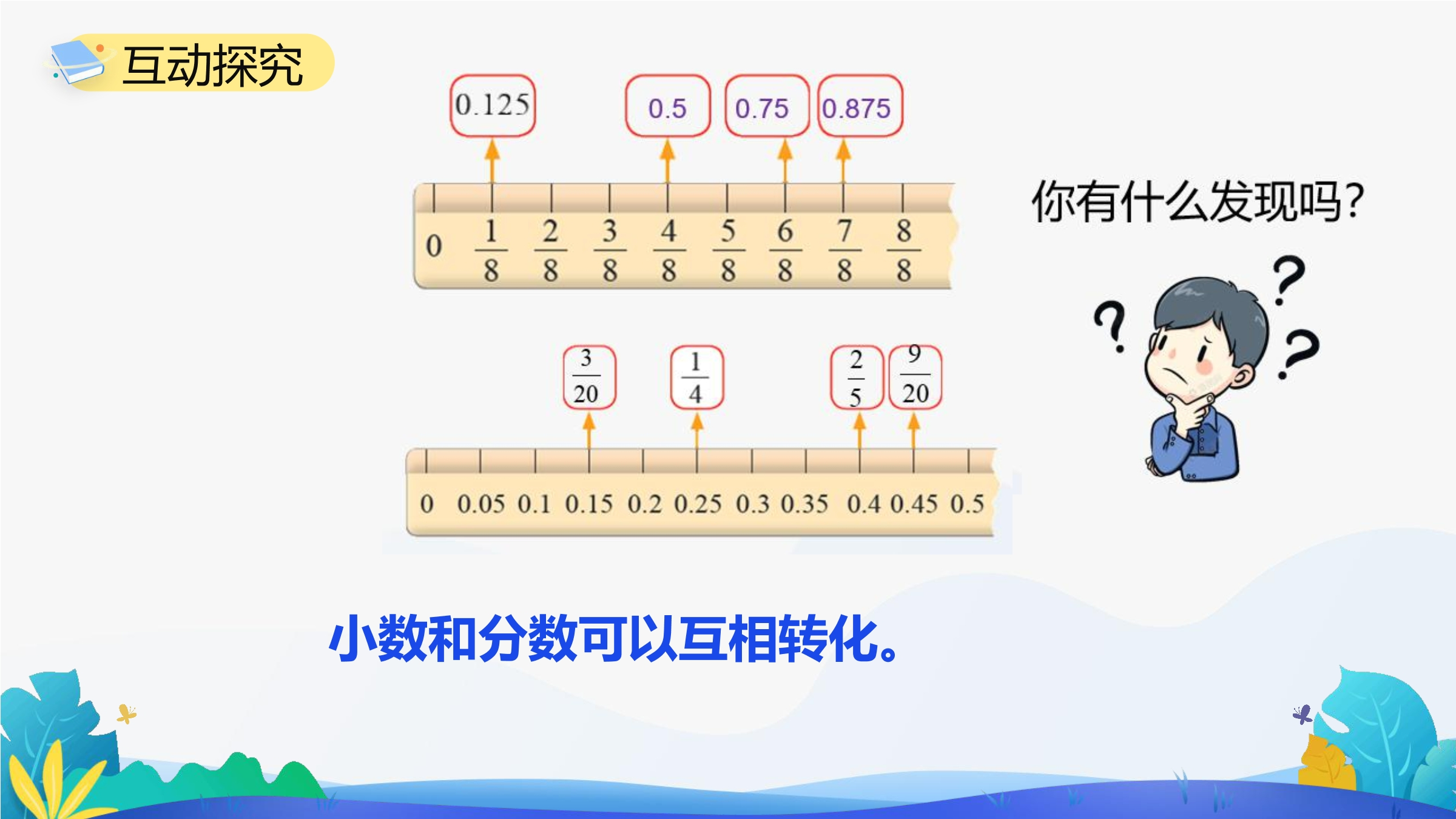 互动探究

0.125 0.5 0.75 0.875

0 $\frac{1}{8}$ $\frac{2}{8}$ $\frac{3}{8}$ $\frac{4}{8}$ $\frac{5}{8}$ $\frac{6}{8}$ $\frac{7}{8}$ $\frac{8}{8}$

你有什么发现吗?

$\frac{3}{20}$ $\frac{1}{4}$ $\frac{2}{5}$ $\frac{9}{20}$

0 0.05 0.1 0.15 0.2 0.25 0.3 0.35 0.4 0.45 0.5

小数和分数可以互相转化。